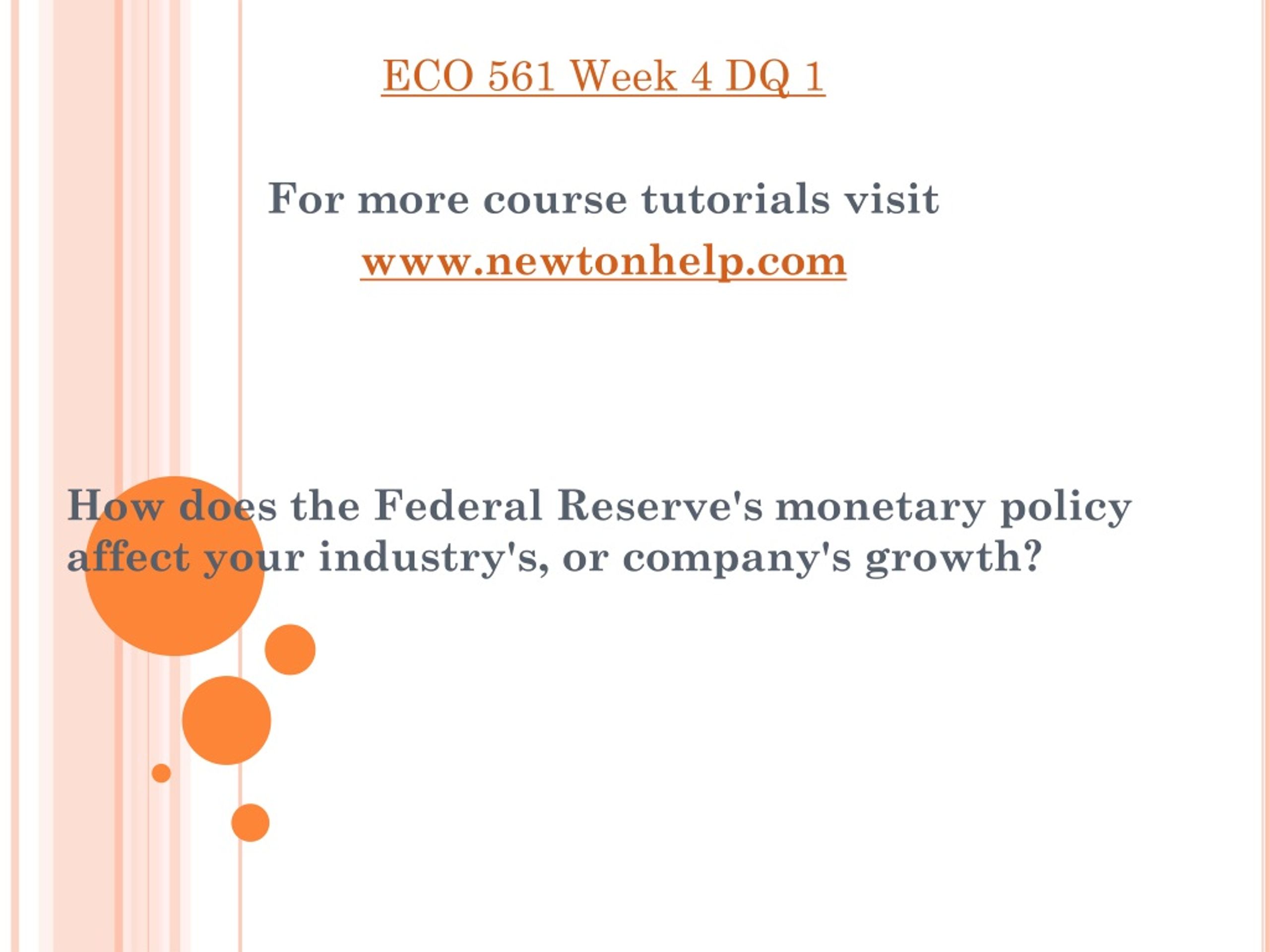 ECO 561 Week 4 DQ 1

For more course tutorials visit
www.newtonhelp.com

How does the Federal Reserve's monetary policy affect your industry's, or company's growth?